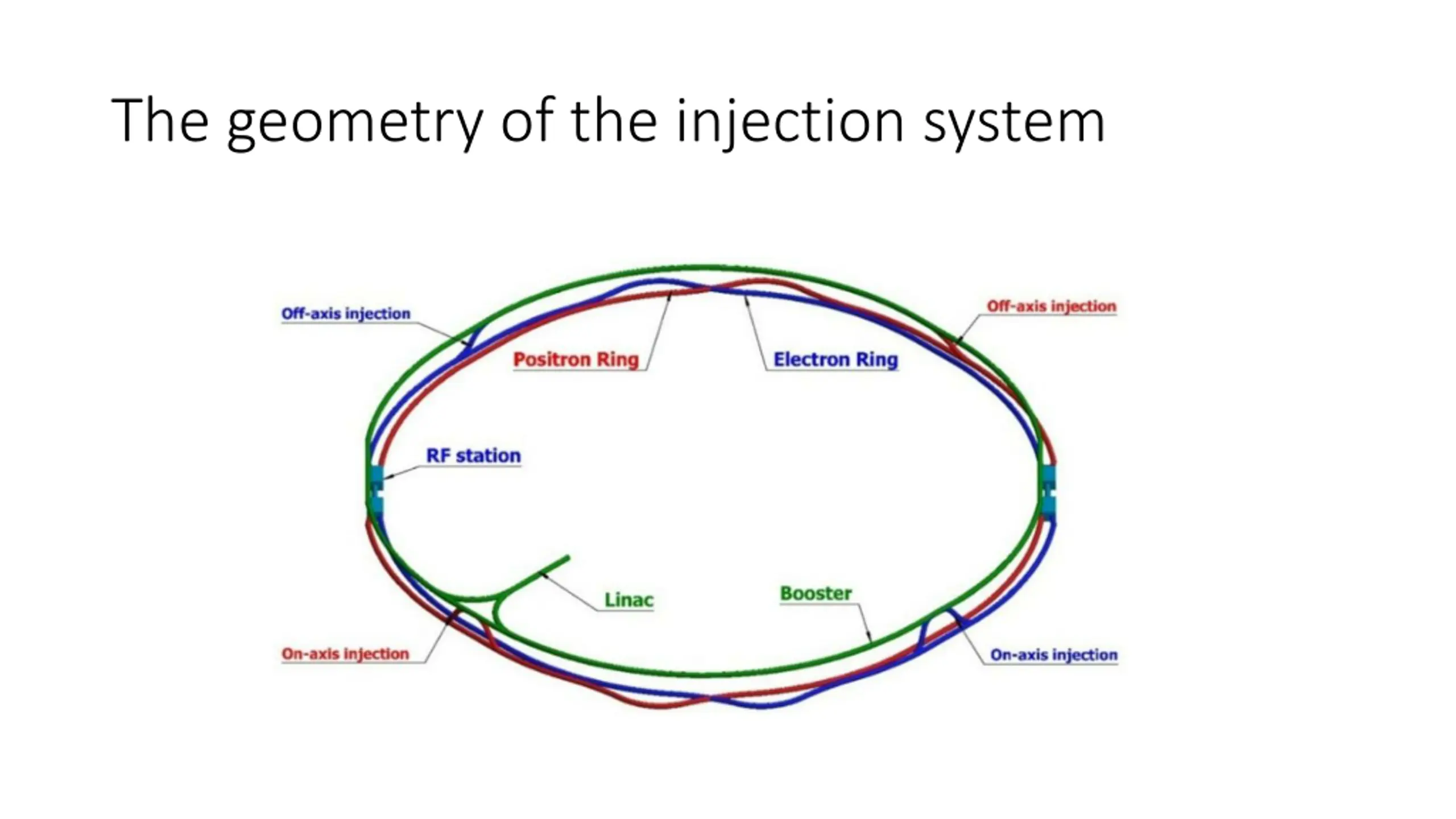 The geometry of the injection system

Off-axis injection

Off-axis injection

Positron Ring

Electron Ring

RF station

Linac

Booster

On-axis injection

On-axis injection